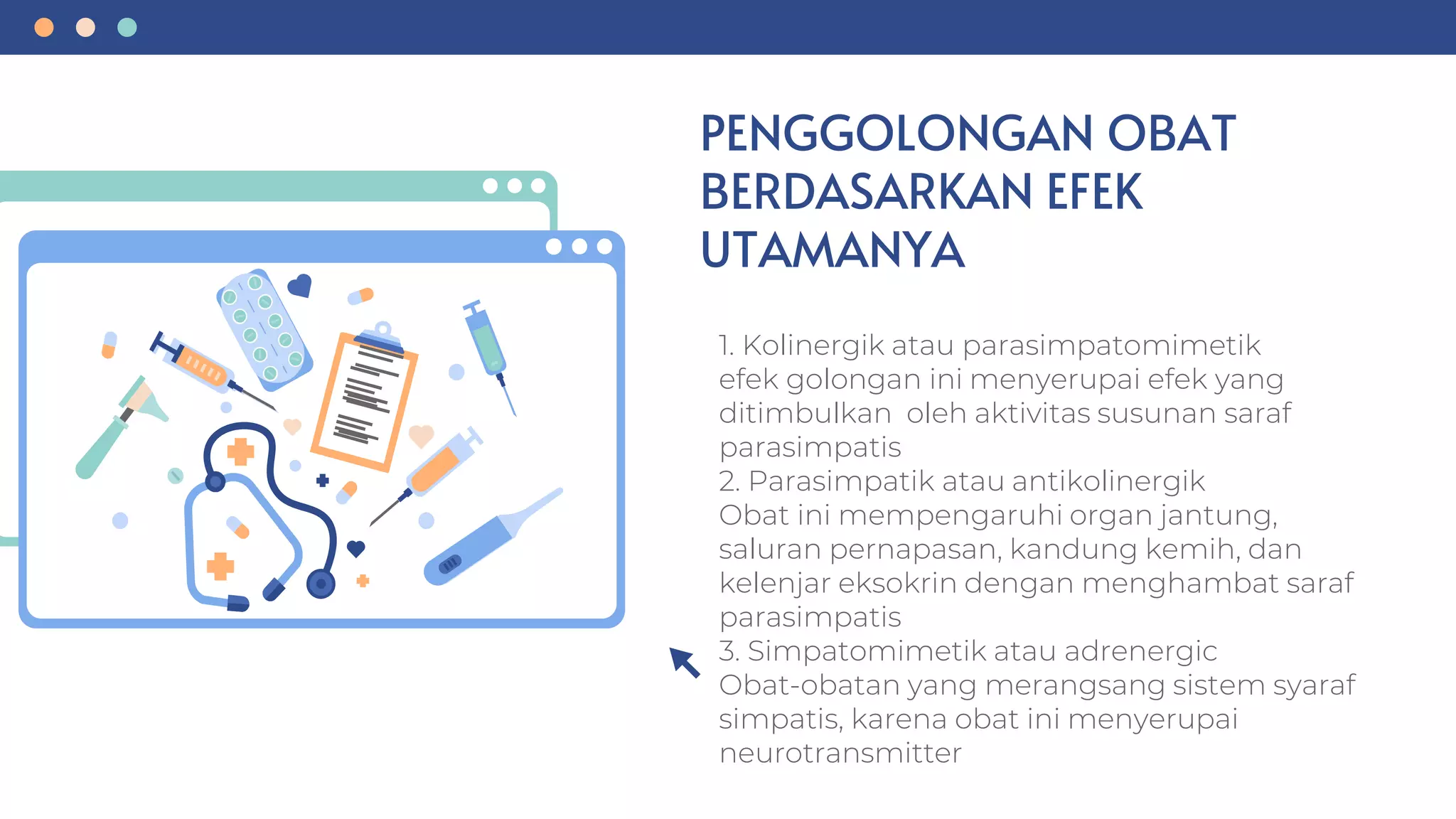 PENGGOLONGAN OBAT BERDASARKAN EFEK UTAMANYA

1. Kolinergik atau parasimpatomimetik
efek golongan ini menyerupai efek yang ditimbulkan  oleh aktivitas susunan saraf parasimpatis
2. Parasimpatik atau antikolinergik
Obat ini mempengaruhi organ jantung, saluran pernapasan, kandung kemih, dan kelenjar eksokrin dengan menghambat saraf parasimpatis
3. Simpatomimetik atau adrenergic
Obat-obatan yang merangsang sistem syaraf simpatis, karena obat ini menyerupai neurotransmitter